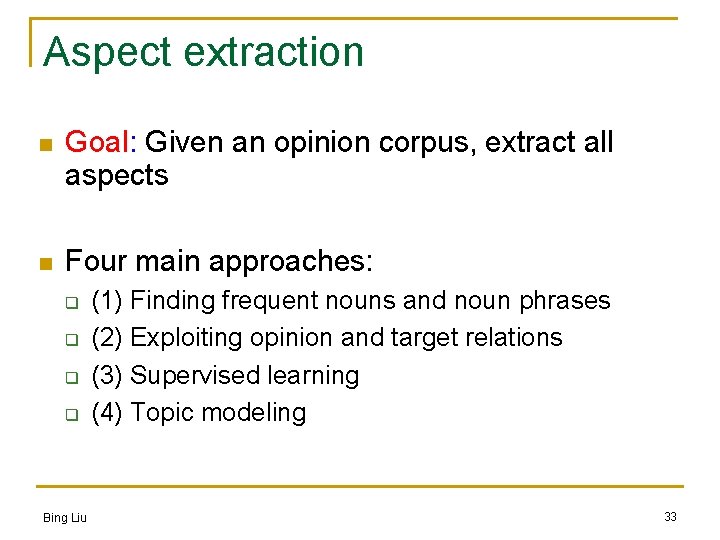 Aspect extraction

Goal: Given an opinion corpus, extract all aspects

Four main approaches:

(1) Finding frequent nouns and noun phrases

(2) Exploiting opinion and target relations

(3) Supervised learning

(4) Topic modeling

Bing Liu

33